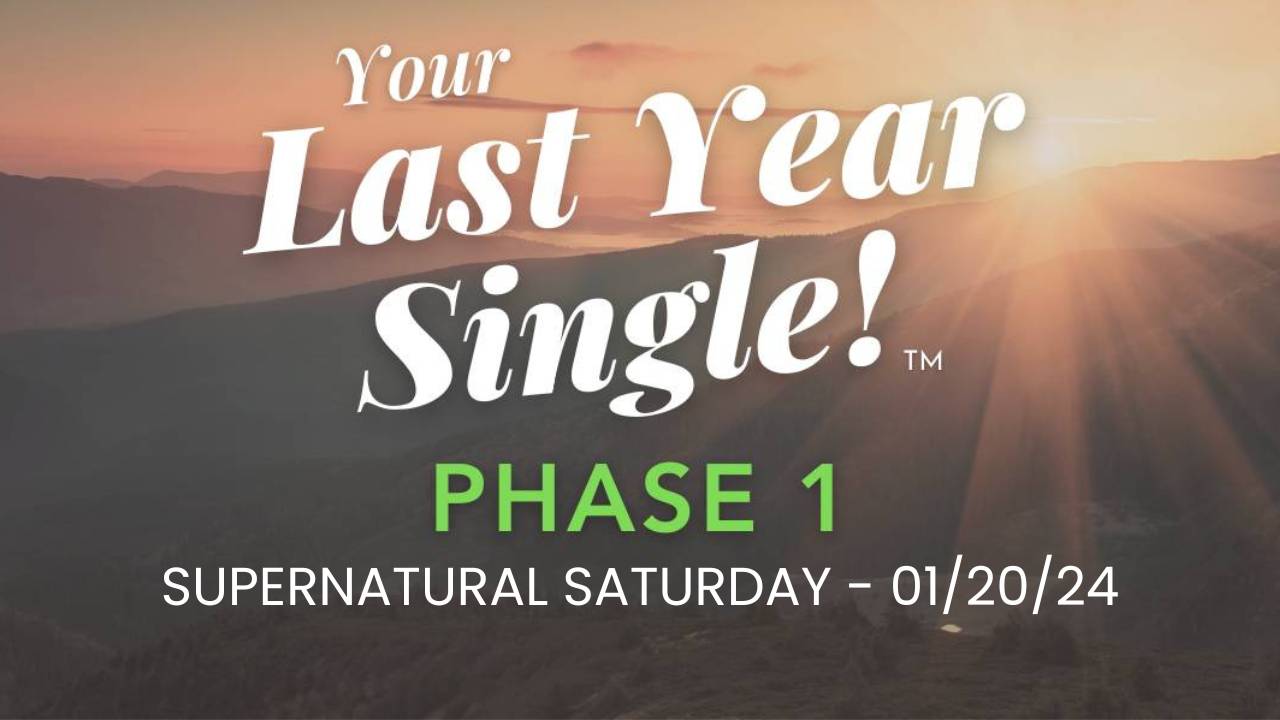 Your Last Year Single!™

PHASE 1

SUPERNATURAL SATURDAY - 01/20/24